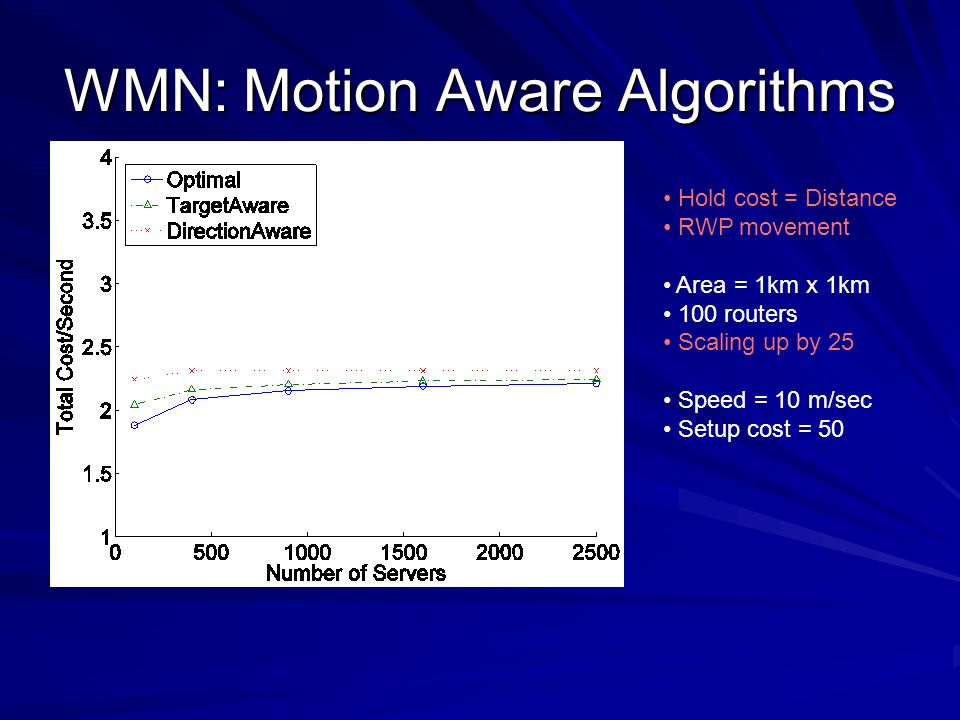 WMN: Motion Aware Algorithms

Optimal
TargetAware
DirectionAware

Total Cost/Second

4
3.5
3
2.5
2
1.5
1

0 500 1000 1500 2000 2500

Number of Servers

• Hold cost = Distance
• RWP movement

• Area = 1km x 1km
• 100 routers
• Scaling up by 25

• Speed = 10 m/sec
• Setup cost = 50